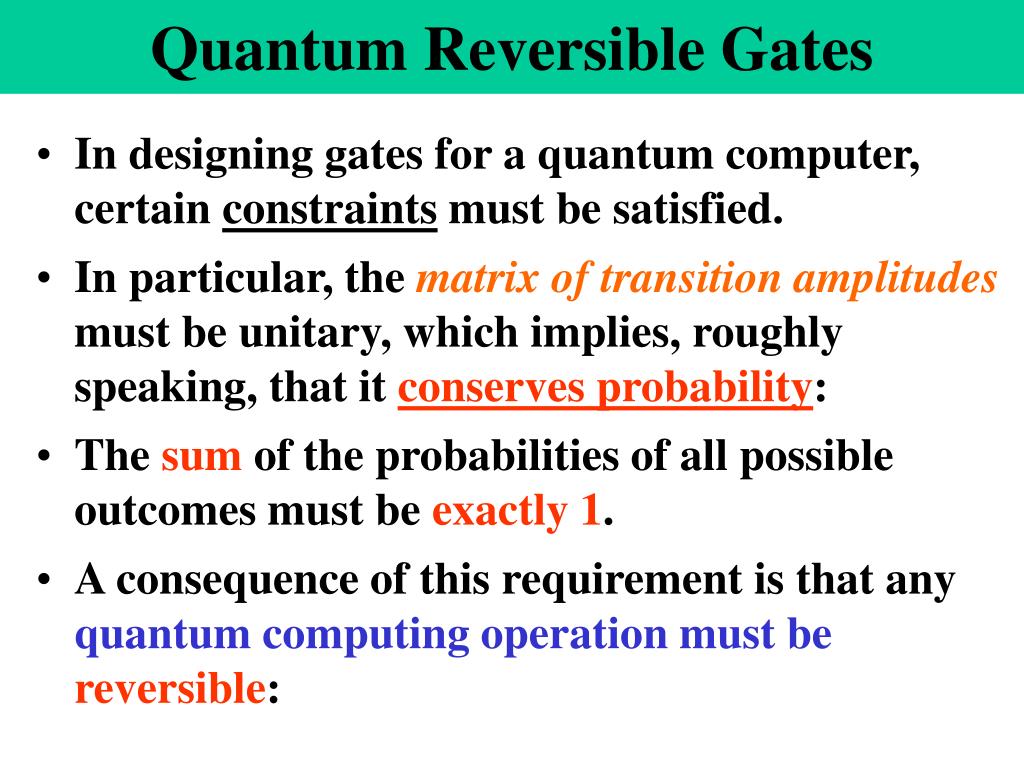 Quantum Reversible Gates

• In designing gates for a quantum computer, certain constraints must be satisfied.

• In particular, the matrix of transition amplitudes must be unitary, which implies, roughly speaking, that it conserves probability:

• The sum of the probabilities of all possible outcomes must be exactly 1.

• A consequence of this requirement is that any quantum computing operation must be reversible: